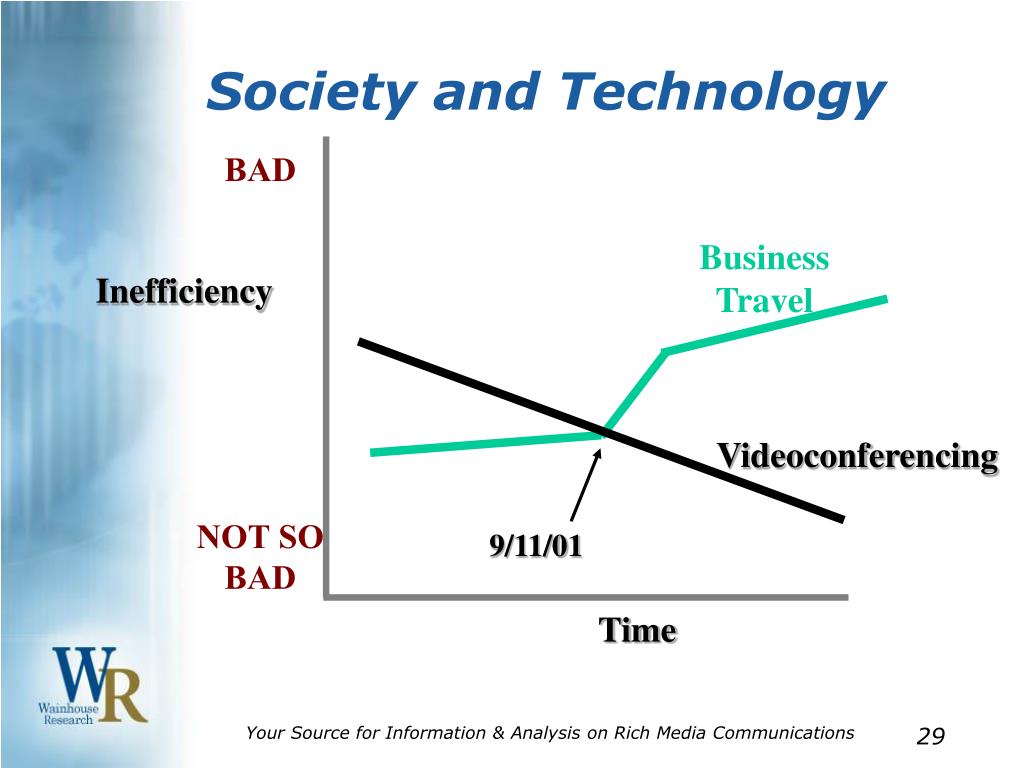 Society and Technology

BAD

Inefficiency

Business Travel

Videoconferencing

NOT SO BAD

9/11/01

Time

WR
Wainhouse Research

Your Source for Information & Analysis on Rich Media Communications

29